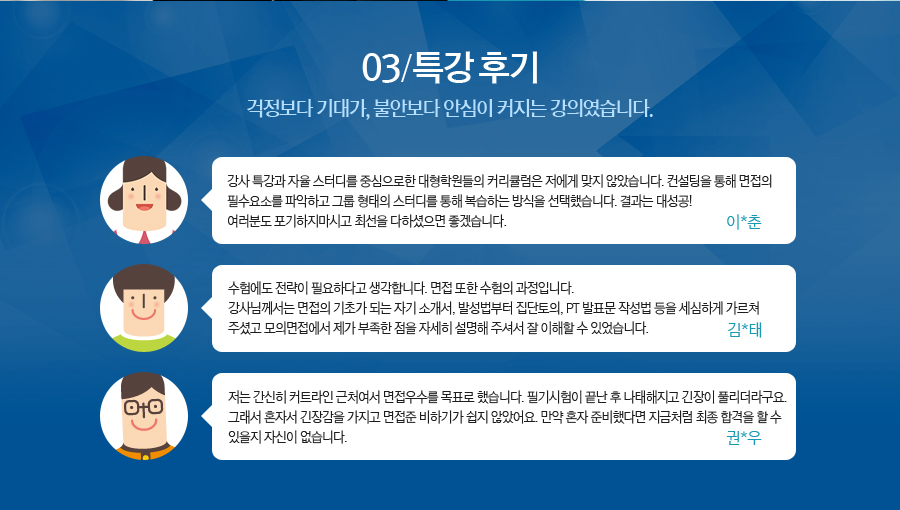 03/특강 후기

걱정보다 기대가, 불안보다 안심이 커지는 강의였습니다.

강사 특강과 자율 스터디를 중심으로한 대형학원들의 커리큘럼은 저에게 맞지 않았습니다. 컨설팅을 통해 면접의 필수요소를 파악하고 그룹 형태의 스터디를 통해 복습하는 방식을 선택했습니다. 결과는 대성공! 여러분도 포기하지마시고 최선을 다하셨으면 좋겠습니다.

이*춘

수험에도 전략이 필요하다고 생각합니다. 면접 또한 수험의 과정입니다. 강사님께서는 면접의 기초가 되는 자기 소개서, 발성법부터 집단토의, PT 발표문 작성법 등을 세심하게 가르쳐 주셨고 모의면접에서 제가 부족한 점을 자세히 설명해 주셔서 잘 이해할 수 있었습니다.

김*태

저는 간신히 커트라인 근처여서 면접우수를 목표로 했습니다. 필기시험이 끝난 후 나태해지고 긴장이 풀리더라구요. 그래서 혼자서 긴장감을 가지고 면접준 비하기가 쉽지 않았어요. 만약 혼자 준비했다면 지금처럼 최종 합격을 할 수 있을지 자신이 없습니다.

권*우